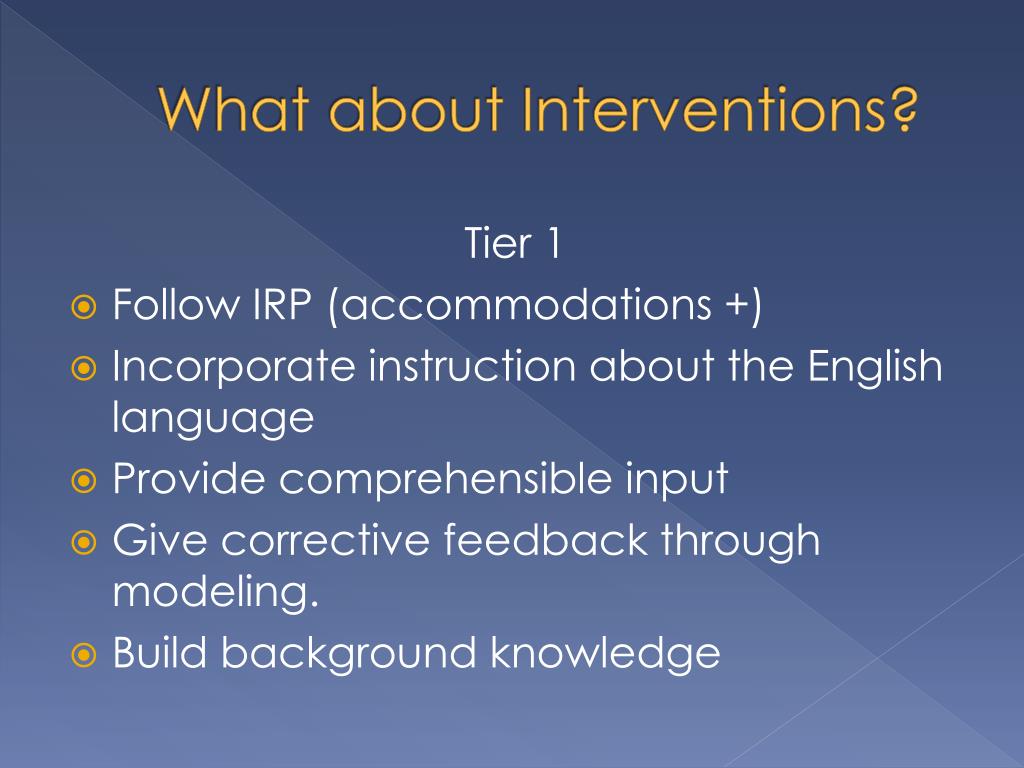 What about Interventions?

Tier 1

Follow IRP (accommodations +)

Incorporate instruction about the English language

Provide comprehensible input

Give corrective feedback through modeling.

Build background knowledge